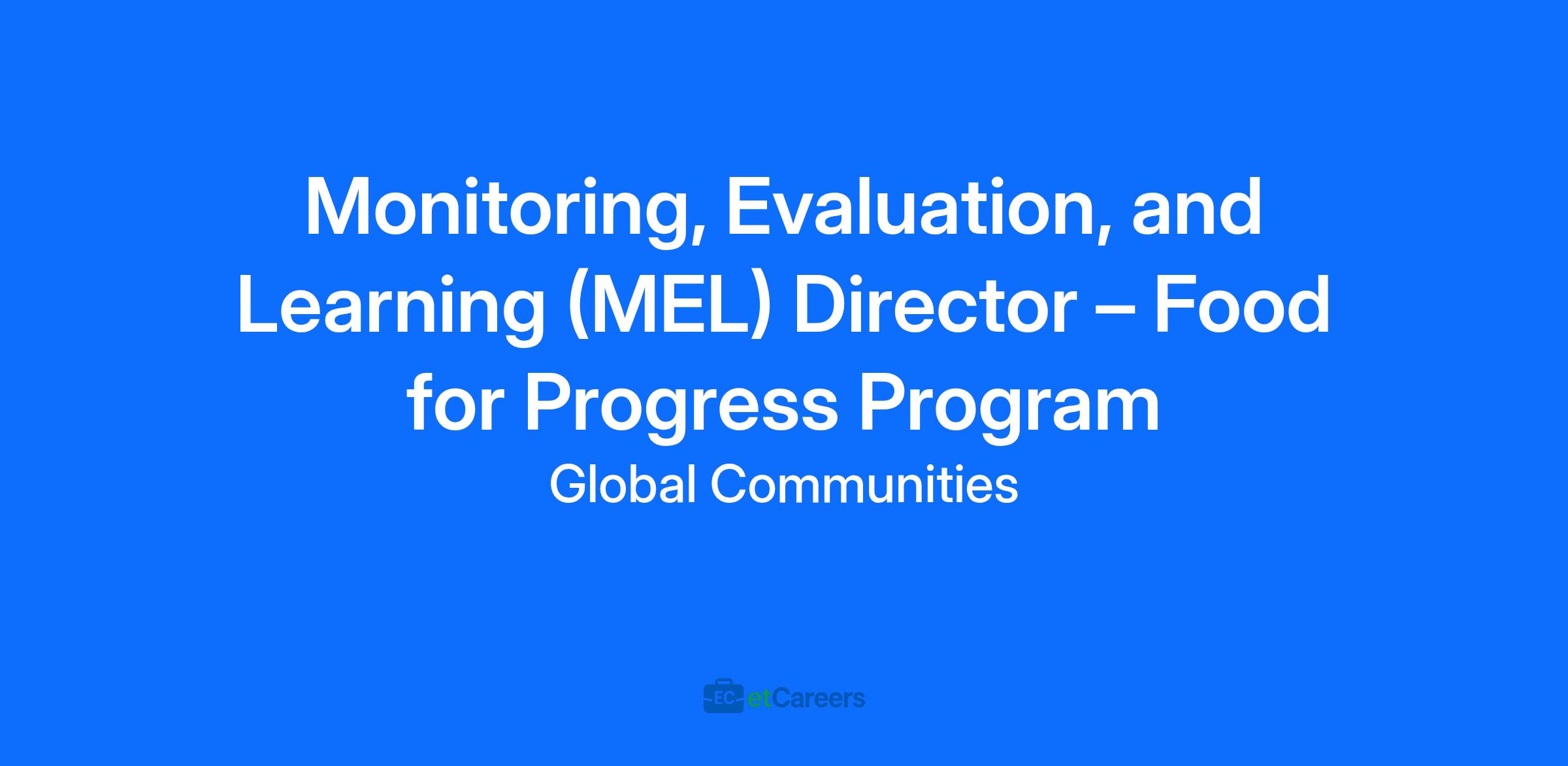 Monitoring, Evaluation, and Learning (MEL) Director – Food for Progress Program

Global Communities

EC etCareers